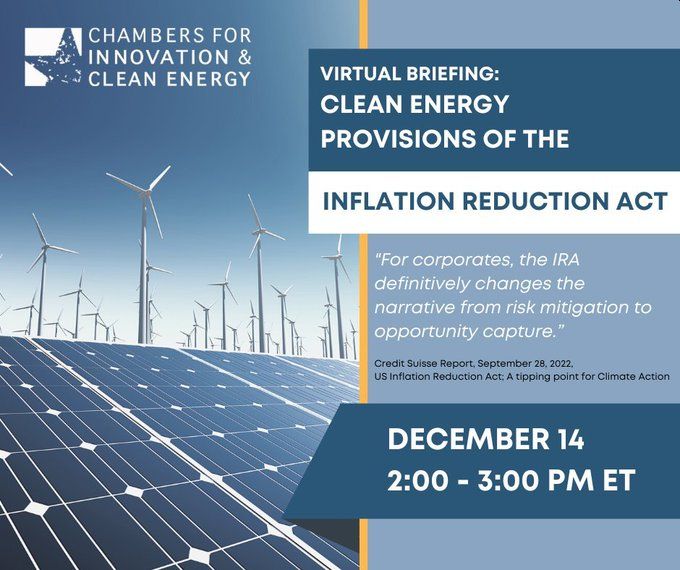 CHAMBERS FOR INNOVATION & CLEAN ENERGY

VIRTUAL BRIEFING:
CLEAN ENERGY PROVISIONS OF THE

INFLATION REDUCTION ACT

"For corporates, the IRA definitively changes the narrative from risk mitigation to opportunity capture."

Credit Suisse Report, September 28, 2022,
US Inflation Reduction Act; A tipping point for Climate Action

DECEMBER 14
2:00 - 3:00 PM ET